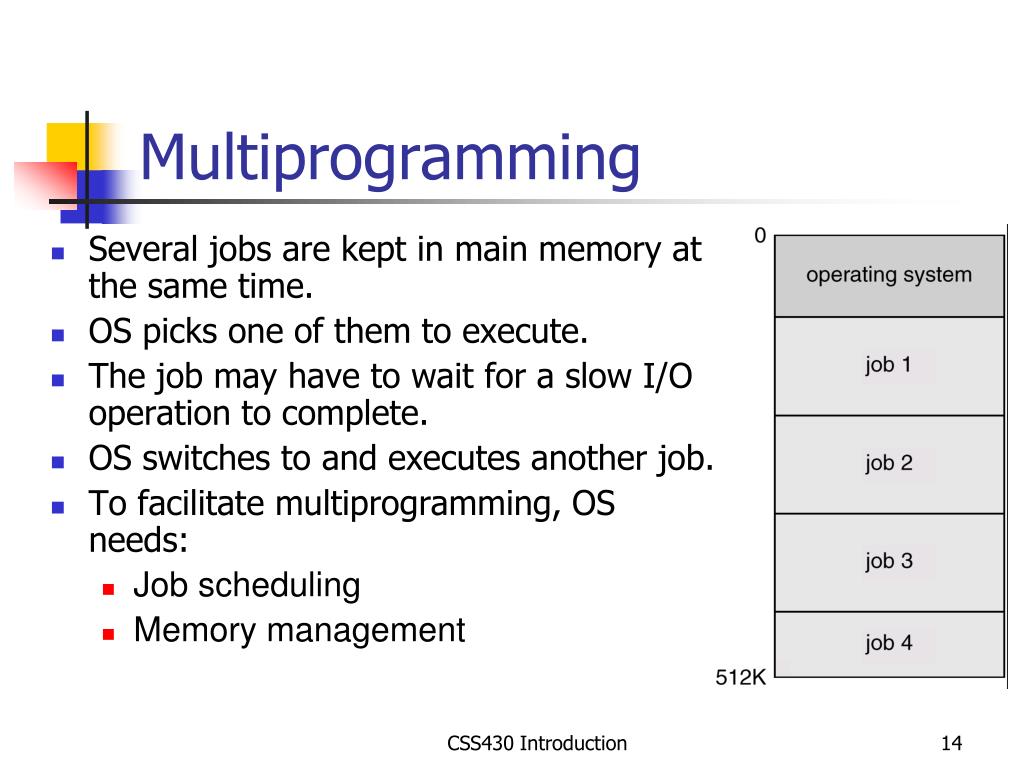 Multiprogramming

- Several jobs are kept in main memory at the same time.
- OS picks one of them to execute.
- The job may have to wait for a slow I/O operation to complete.
- OS switches to and executes another job.
- To facilitate multiprogramming, OS needs:
  - Job scheduling
  - Memory management

0

operating system

job 1

job 2

job 3

job 4

512K

CSS430 Introduction

14